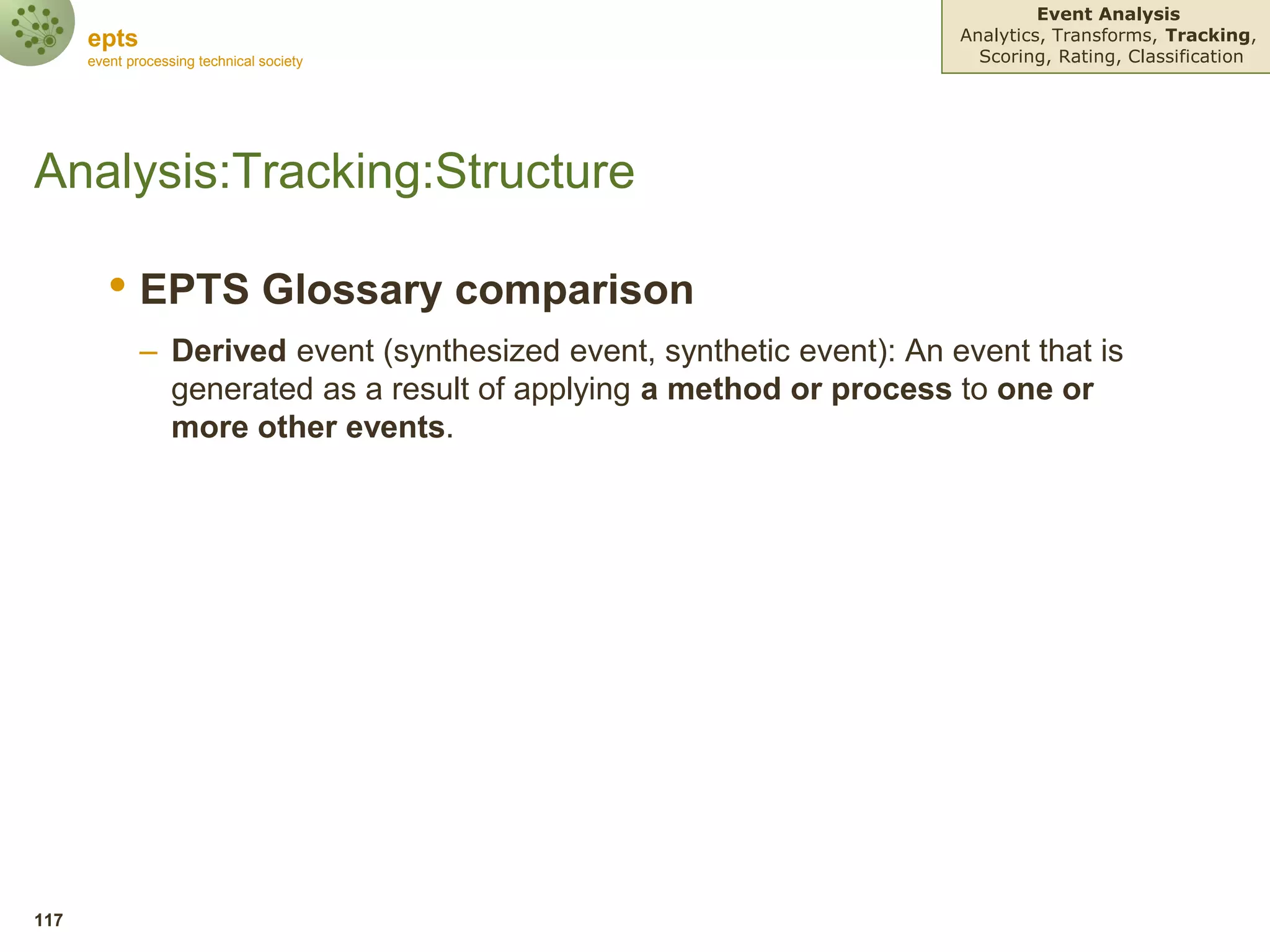 epts
event processing technical society

Event Analysis
Analytics, Transforms, Tracking, Scoring, Rating, Classification

Analysis:Tracking:Structure

• EPTS Glossary comparison
– Derived event (synthesized event, synthetic event): An event that is generated as a result of applying a method or process to one or more other events.

117